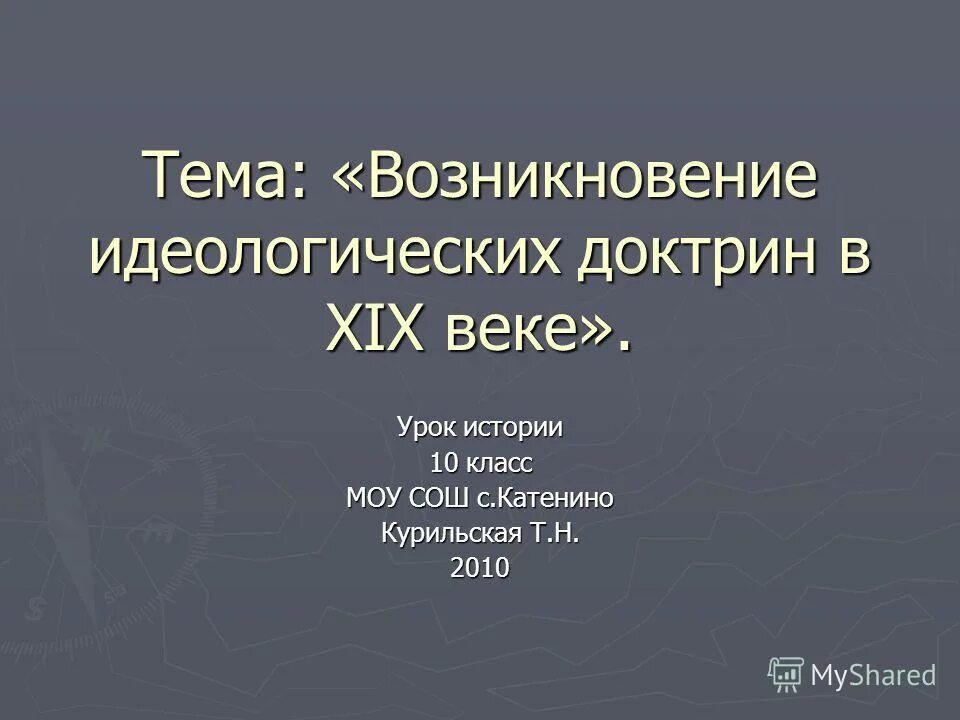 Тема: «Возникновение идеологических доктрин в XIX веке».

Урок истории
10 класс
МОУ СОШ с.Катенино
Курильская Т.Н.
2010

MyShared